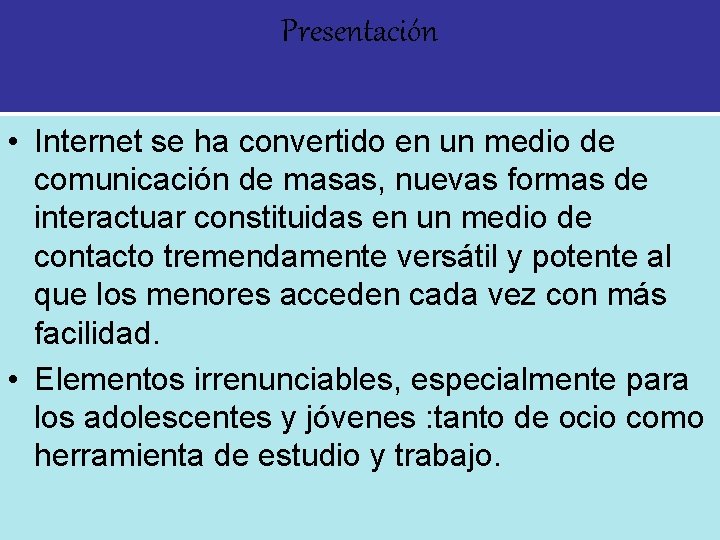 Presentación

• Internet se ha convertido en un medio de comunicación de masas, nuevas formas de interactuar constituidas en un medio de contacto tremendamente versátil y potente al que los menores acceden cada vez con más facilidad.

• Elementos irrenunciables, especialmente para los adolescentes y jóvenes :tanto de ocio como herramienta de estudio y trabajo.